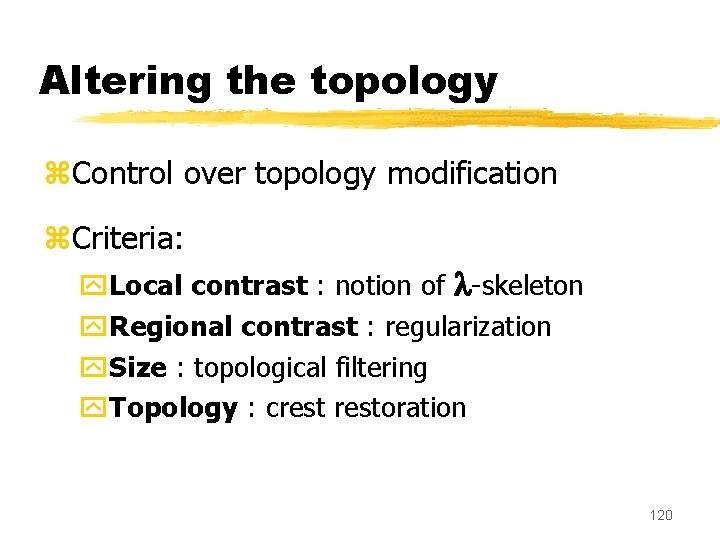 Altering the topology

Control over topology modification

Criteria:

Local contrast : notion of $\lambda$-skeleton

Regional contrast : regularization

Size : topological filtering

Topology : crest restoration

120